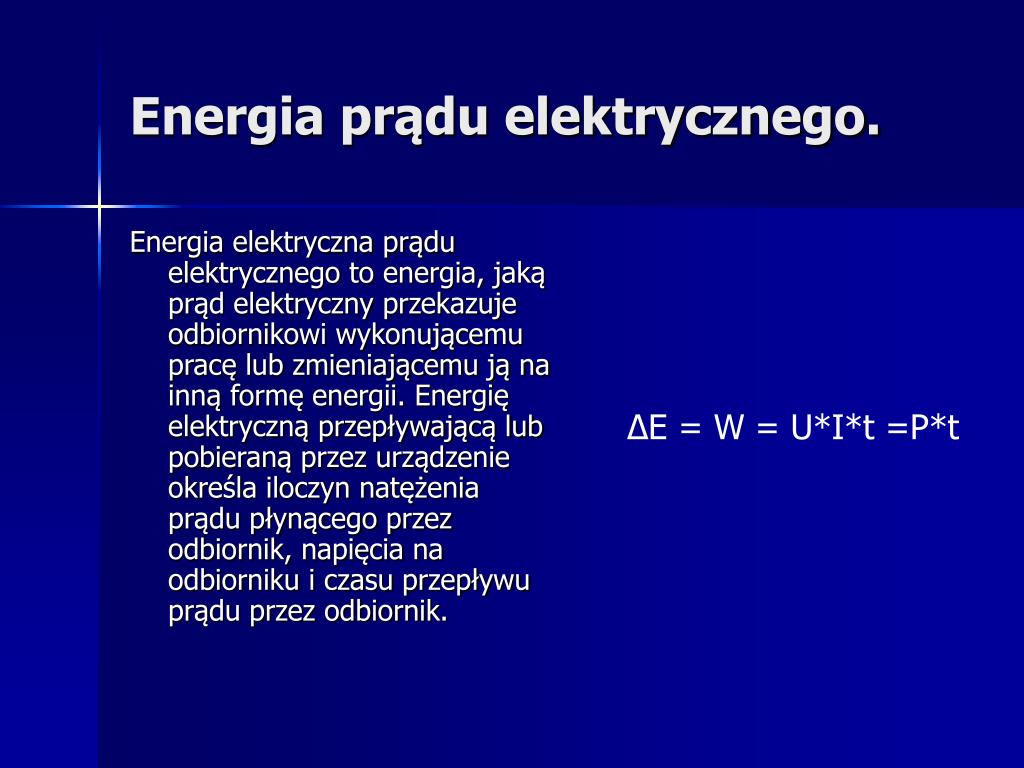 Energia prądu elektrycznego.

Energia elektryczna prądu elektrycznego to energia, jaką prąd elektryczny przekazuje odbiornikowi wykonującemu pracę lub zmieniającemu ją na inną formę energii. Energię elektryczną przepływającą lub pobieraną przez urządzenie określa iloczyn natężenia prądu płynącego przez odbiornik, napięcia na odbiorniku i czasu przepływu prądu przez odbiornik.

$\Delta E = W = U*I*t = P*t$